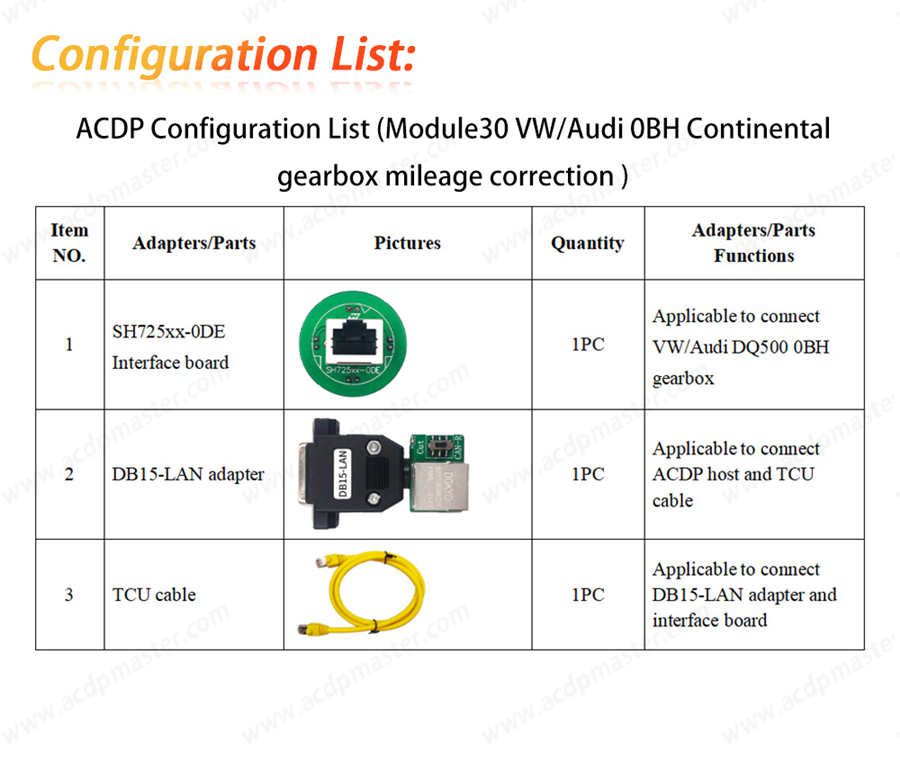 Configuration List:

ACDP Configuration List (Module30 VW/Audi 0BH Continental gearbox mileage correction )

| Item NO. | Adapters/Parts | Pictures | Quantity | Adapters/Parts Functions |
|---|---|---|---|---|
| 1 | SH725xx-0DE Interface board | SH725xx-0DE | 1PC | Applicable to connect VW/Audi DQ500 0BH gearbox |
| 2 | DB15-LAN adapter | DB15-LAN Out CAN-R | 1PC | Applicable to connect ACDP host and TCU cable |
| 3 | TCU cable | | 1PC | Applicable to connect DB15-LAN adapter and interface board |

www.acdpmaster.com